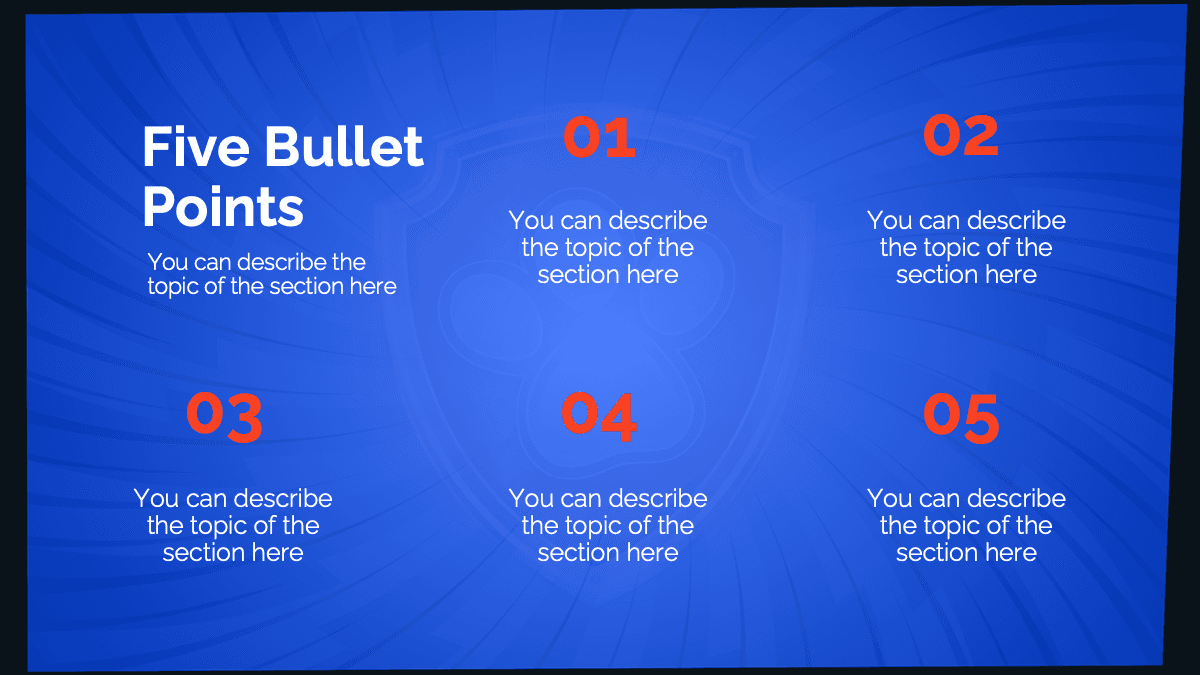 Five Bullet Points

You can describe the topic of the section here

01

You can describe the topic of the section here

02

You can describe the topic of the section here

03

You can describe the topic of the section here

04

You can describe the topic of the section here

05

You can describe the topic of the section here